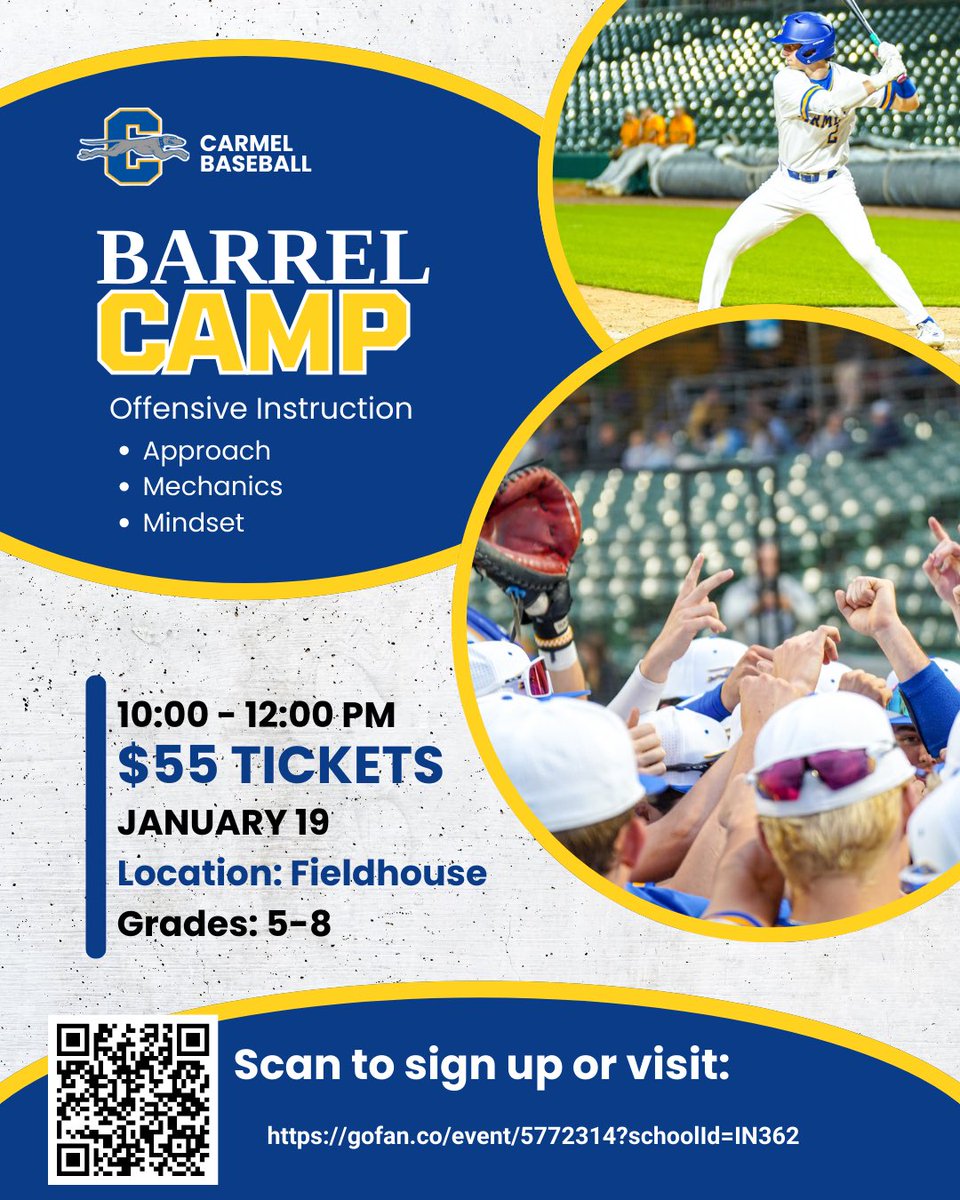 C
CARMEL BASEBALL

BARREL CAMP

Offensive Instruction
• Approach
• Mechanics
• Mindset

10:00 - 12:00 PM
$55 TICKETS
JANUARY 19
Location: Fieldhouse
Grades: 5-8

Scan to sign up or visit:

https://gofan.co/event/5772314?schoolId=IN362